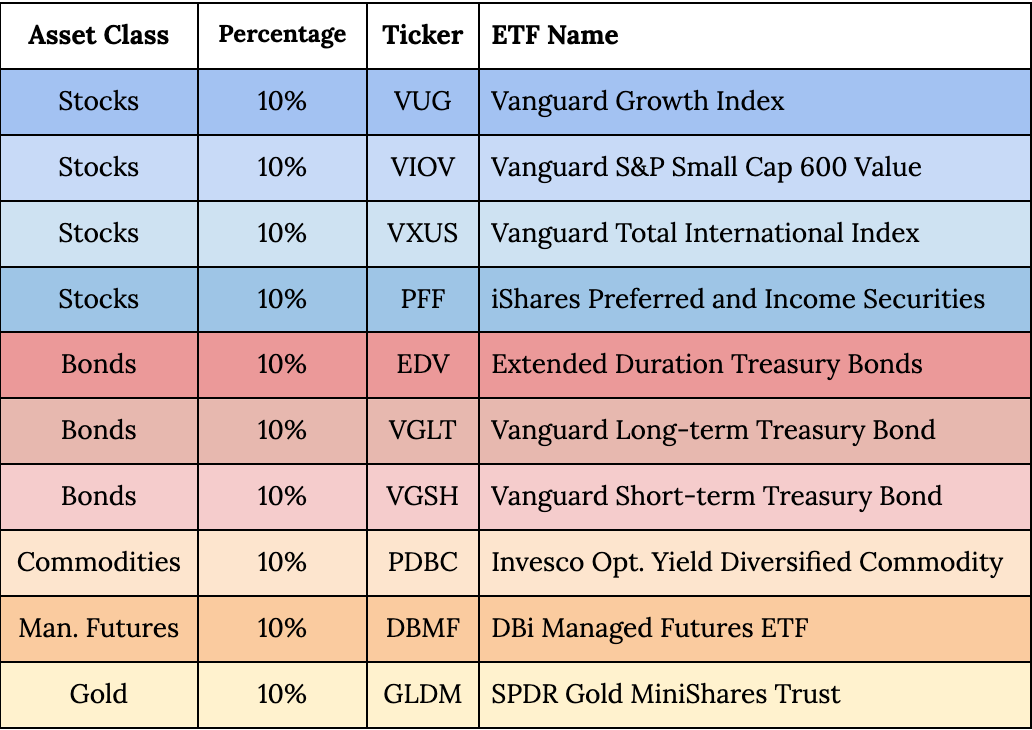 | Asset Class | Percentage | Ticker | ETF Name |
|---|---|---|---|
| Stocks | 10% | VUG | Vanguard Growth Index |
| Stocks | 10% | VIOV | Vanguard S&P Small Cap 600 Value |
| Stocks | 10% | VXUS | Vanguard Total International Index |
| Stocks | 10% | PFF | iShares Preferred and Income Securities |
| Bonds | 10% | EDV | Extended Duration Treasury Bonds |
| Bonds | 10% | VGLT | Vanguard Long-term Treasury Bond |
| Bonds | 10% | VGSH | Vanguard Short-term Treasury Bond |
| Commodities | 10% | PDBC | Invesco Opt. Yield Diversified Commodity |
| Man. Futures | 10% | DBMF | DBi Managed Futures ETF |
| Gold | 10% | GLDM | SPDR Gold MiniShares Trust |